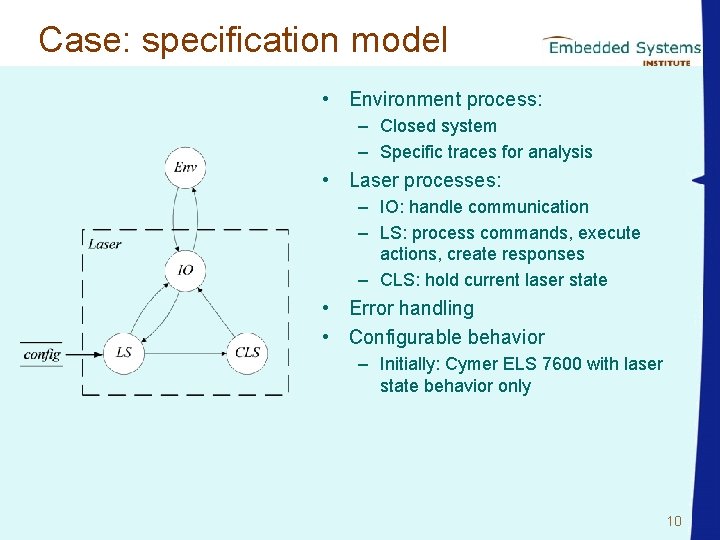 Case: specification model

Embedded Systems
INSTITUTE

Env

Laser

IO

config

LS

CLS

• Environment process:
– Closed system
– Specific traces for analysis
• Laser processes:
– IO: handle communication
– LS: process commands, execute actions, create responses
– CLS: hold current laser state
• Error handling
• Configurable behavior
– Initially: Cymer ELS 7600 with laser state behavior only

10